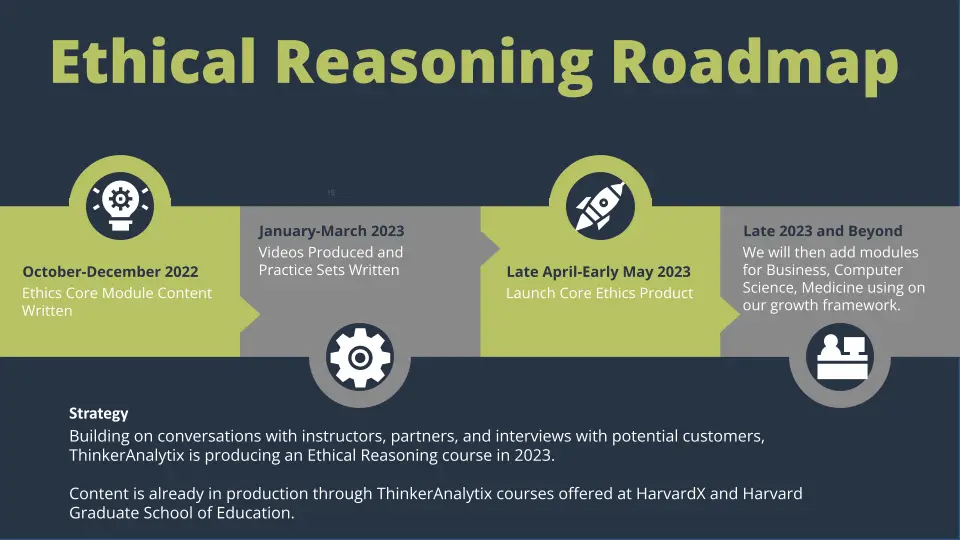 Ethical Reasoning Roadmap

October-December 2022
Ethics Core Module Content Written

January-March 2023
Videos Produced and Practice Sets Written

Late April-Early May 2023
Launch Core Ethics Product

Late 2023 and Beyond
We will then add modules for Business, Computer Science, Medicine using on our growth framework.

Strategy
Building on conversations with instructors, partners, and interviews with potential customers, ThinkerAnalytix is producing an Ethical Reasoning course in 2023.

Content is already in production through ThinkerAnalytix courses offered at HarvardX and Harvard Graduate School of Education.